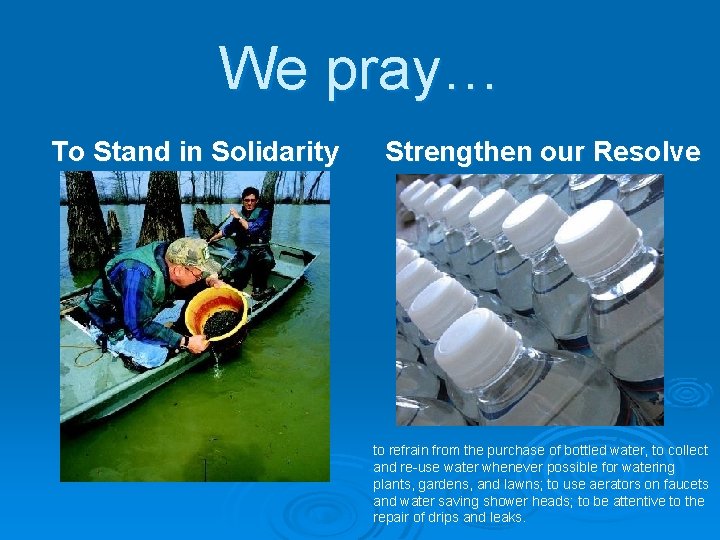 We pray…

To Stand in Solidarity

Strengthen our Resolve

to refrain from the purchase of bottled water, to collect and re-use water whenever possible for watering plants, gardens, and lawns; to use aerators on faucets and water saving shower heads; to be attentive to the repair of drips and leaks.